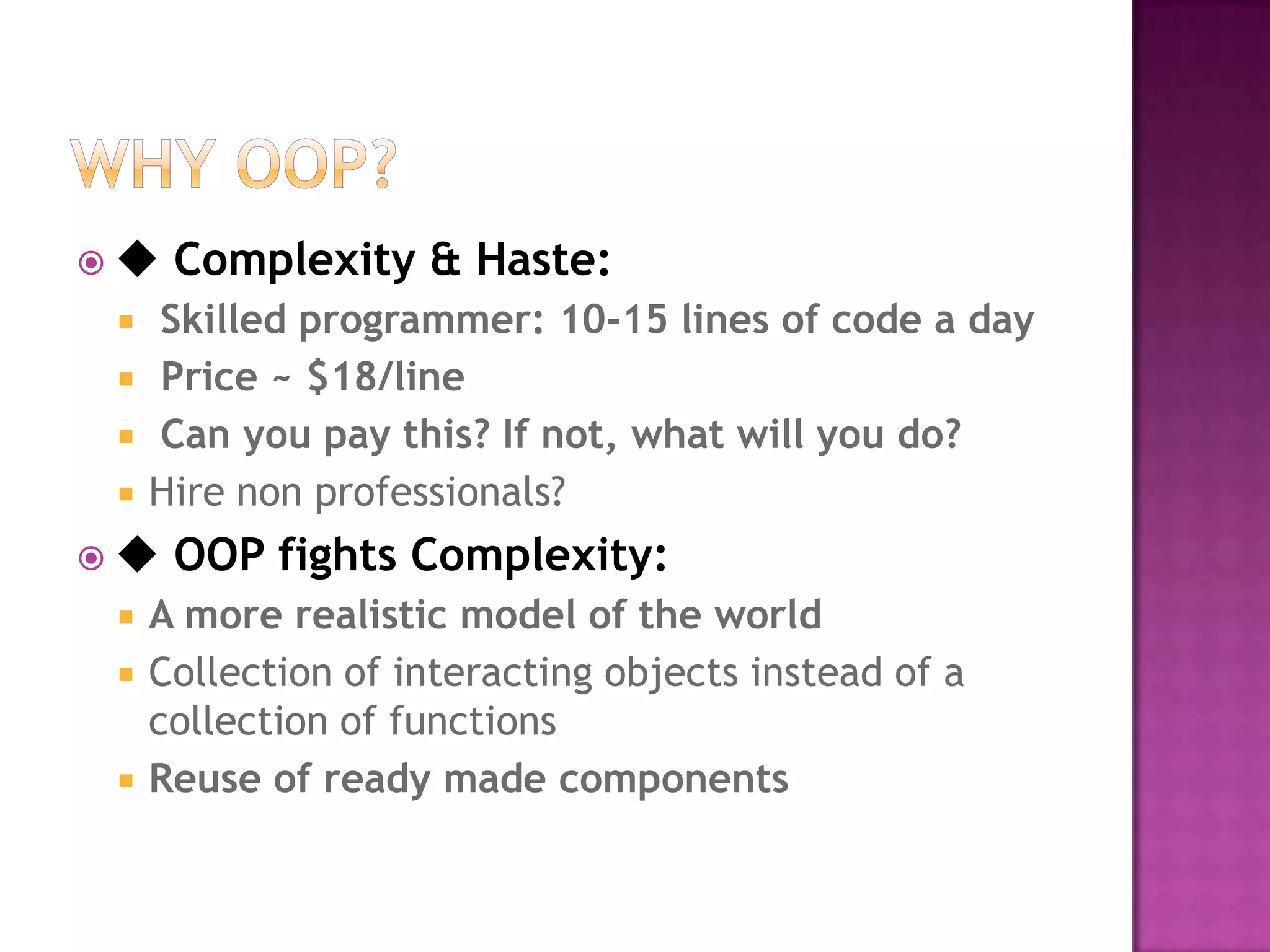 WHY OOP?

◆ Complexity & Haste:

Skilled programmer: 10-15 lines of code a day

Price ~ \$18/line

Can you pay this? If not, what will you do?

Hire non professionals?

◆ OOP fights Complexity:

A more realistic model of the world

Collection of interacting objects instead of a collection of functions

Reuse of ready made components